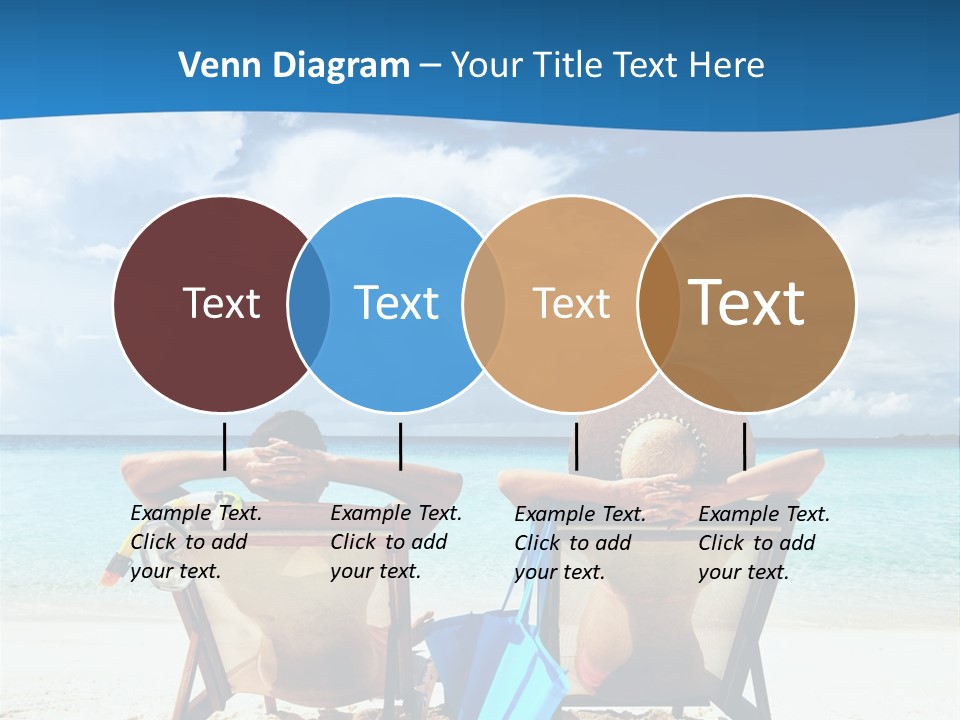 Venn Diagram – Your Title Text Here

Text

Text

Text

Text

Example Text. Click to add your text.

Example Text. Click to add your text.

Example Text. Click to add your text.

Example Text. Click to add your text.